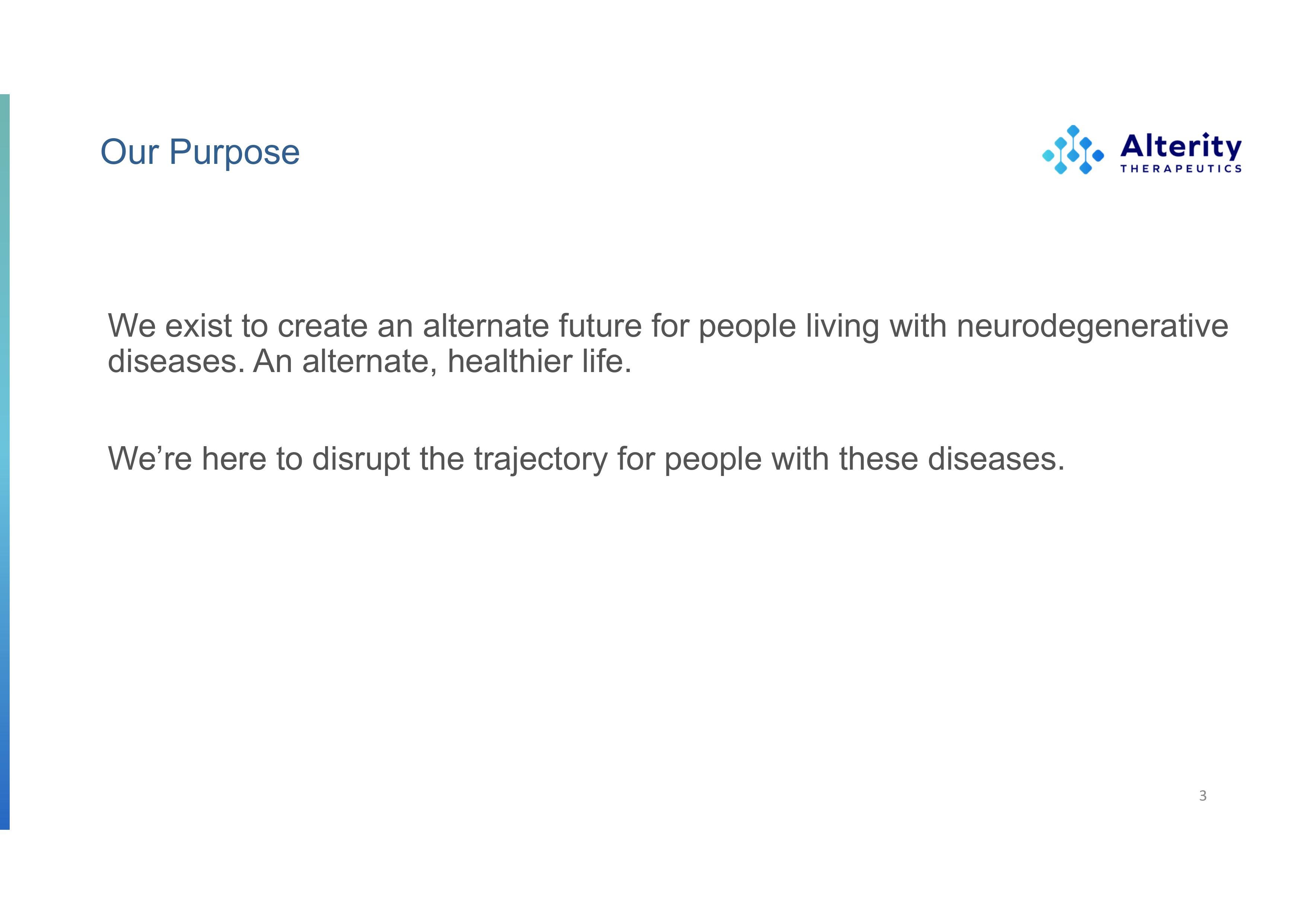 Our Purpose

Alterity
THERAPEUTICS

We exist to create an alternate future for people living with neurodegenerative diseases. An alternate, healthier life.

We’re here to disrupt the trajectory for people with these diseases.

3